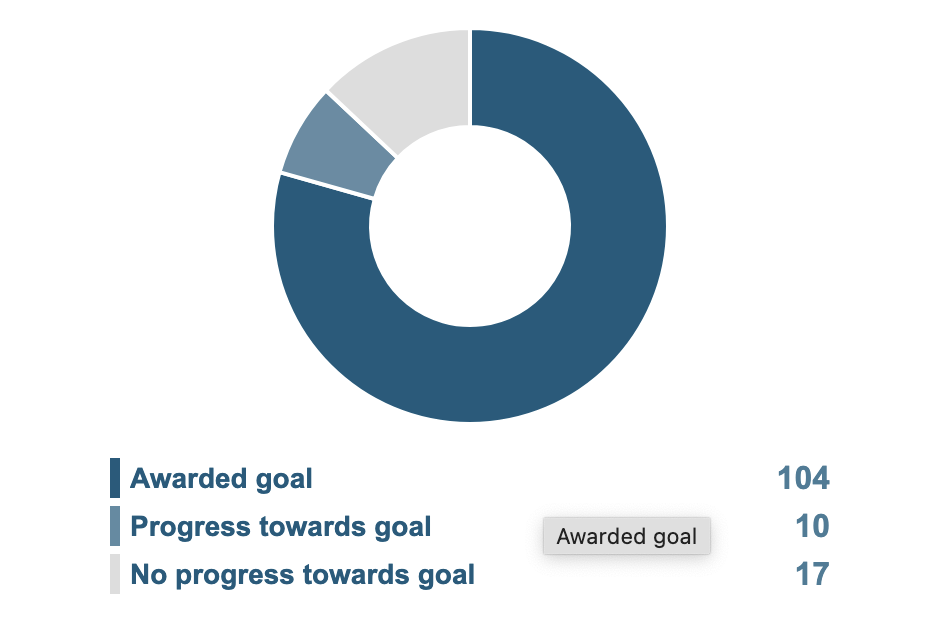 Awarded goal 104
Progress towards goal 10
Awarded goal
No progress towards goal 17